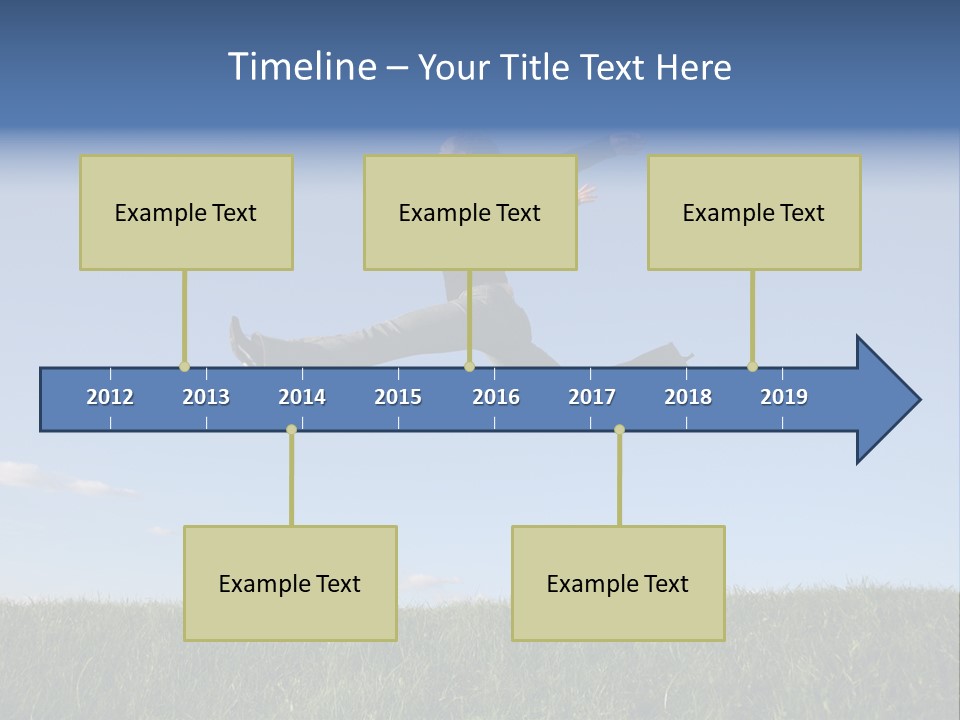 Timeline – Your Title Text Here

Example Text

Example Text

Example Text

2012 2013 2014 2015 2016 2017 2018 2019

Example Text

Example Text